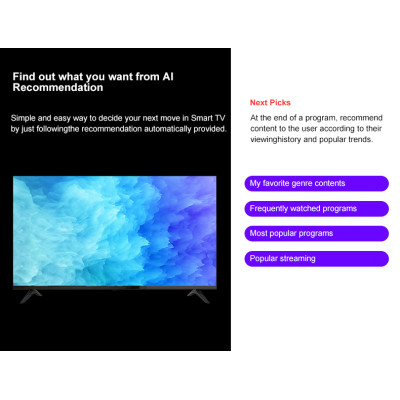 Find out what you want from AI Recommendation

Simple and easy way to decide your next move in Smart TV by just followingthe recommendation automatically provided.

Next Picks

At the end of a program, recommend content to the user according to their viewinghistory and popular trends.

My favorite genre contents

Frequently watched programs

Most popular programs

Popular streaming